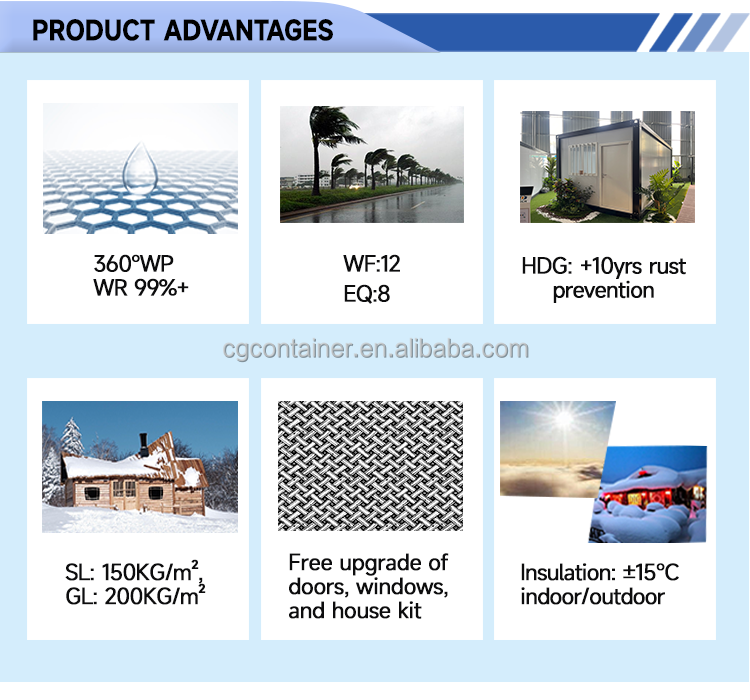 PRODUCT ADVANTAGES

360°WP
WR 99%+

WF:12
EQ:8

HDG: +10yrs rust prevention

cgcontainer.en.alibaba.com

SL: 150KG/m², GL: 200KG/m²

Free upgrade of doors, windows, and house kit

Insulation: ±15°C indoor/outdoor